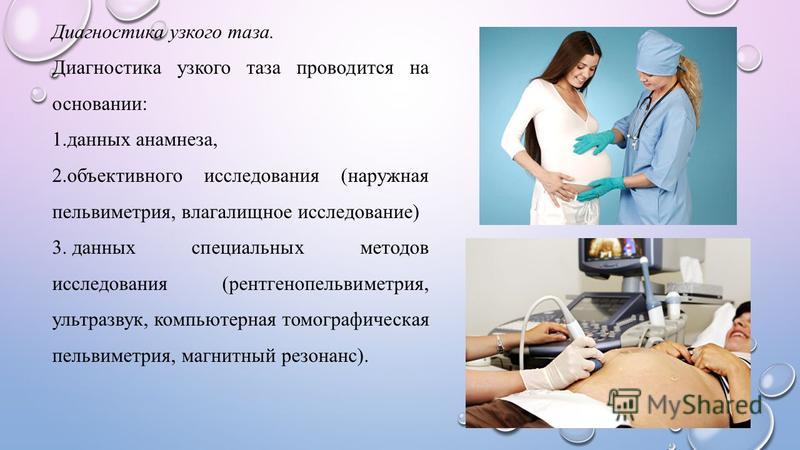 Диагностика узкого таза.

Диагностика узкого таза проводится на основании:

1.данных анамнеза,

2.объективного исследования (наружная пельвиметрия, влагалищное исследование)

3. данных специальных методов исследования (рентгенопельвиметрия, ультразвук, компьютерная томографическая пельвиметрия, магнитный резонанс).

MyShared